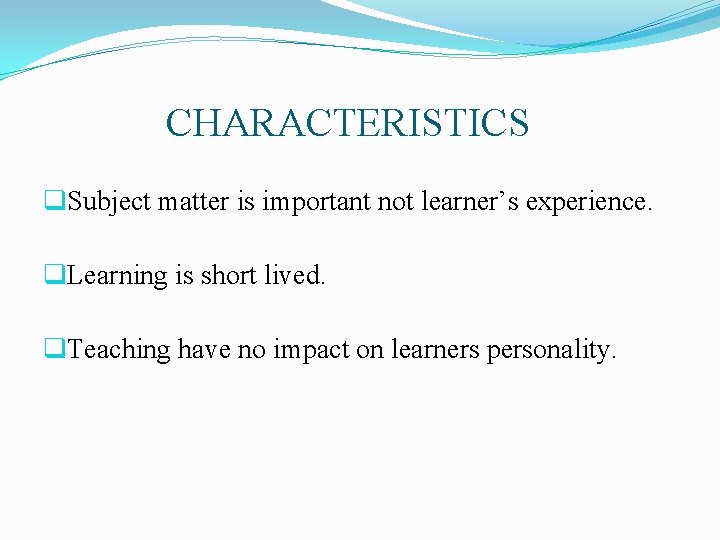 CHARACTERISTICS

❑Subject matter is important not learner’s experience.

❑Learning is short lived.

❑Teaching have no impact on learners personality.